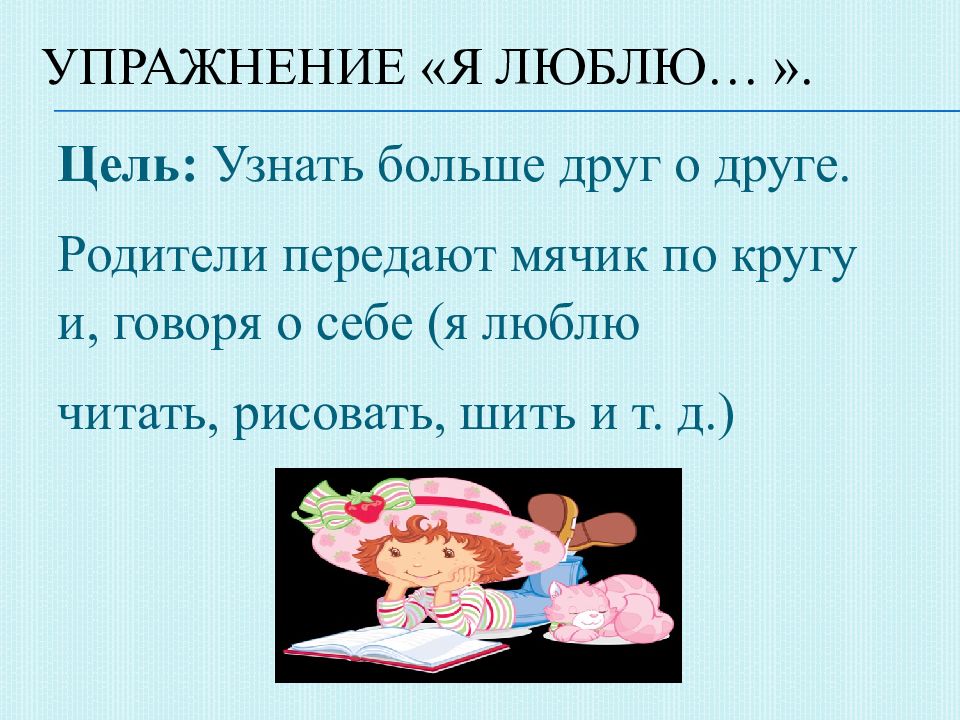 УПРАЖНЕНИЕ «Я ЛЮБЛЮ… ».

Цель: Узнать больше друг о друге.

Родители передают мячик по кругу и, говоря о себе (я люблю

читать, рисовать, шить и т. д.)